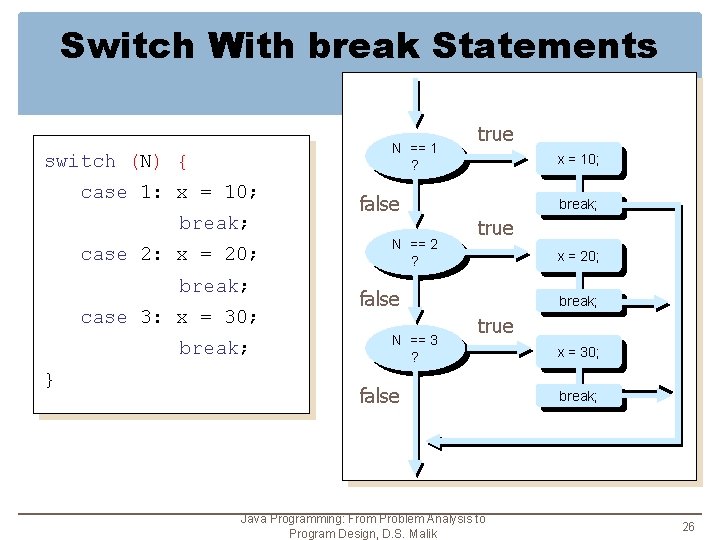 Switch With break Statements

switch (N) {
    case 1: x = 10;
            break;
    case 2: x = 20;
            break;
    case 3: x = 30;
            break;
}

N == 1 ?
true
x = 10;
break;
false
N == 2 ?
true
x = 20;
break;
false
N == 3 ?
true
x = 30;
break;
false

Java Programming: From Problem Analysis to Program Design, D.S. Malik

26